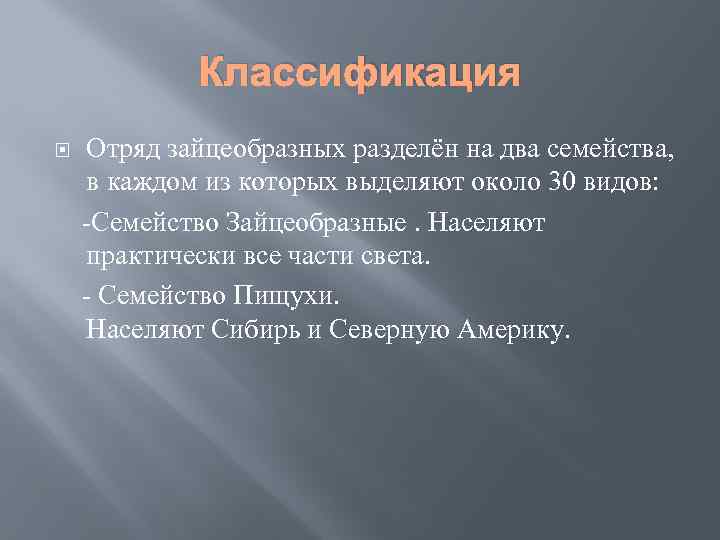 Классификация

Отряд зайцеобразных разделён на два семейства, в каждом из которых выделяют около 30 видов:

-Семейство Зайцеобразные . Населяют практически все части света.

- Семейство Пищухи.
Населяют Сибирь и Северную Америку.